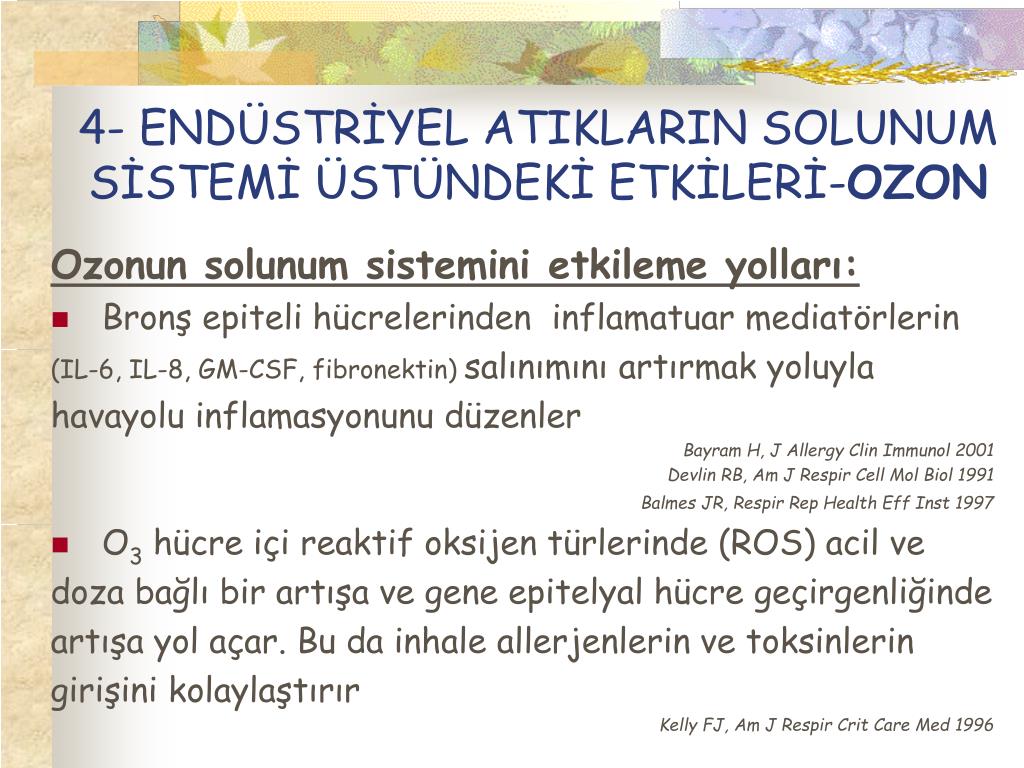 4- ENDÜSTRİYEL ATIKLARIN SOLUNUM SİSTEMİ ÜSTÜNDEKİ ETKİLERİ-OZON

Ozonun solunum sistemini etkileme yolları:

Bronş epiteli hücrelerinden inflamatuar mediatörlerin (IL-6, IL-8, GM-CSF, fibronektin) salınımını artırmak yoluyla havayolu inflamasyonunu düzenler

Bayram H, J Allergy Clin Immunol 2001
Devlin RB, Am J Respir Cell Mol Biol 1991
Balmes JR, Respir Rep Health Eff Inst 1997

$O_3$ hücre içi reaktif oksijen türlerinde (ROS) acil ve doza bağlı bir artışa ve gene epitelyal hücre geçirgenliğinde artışa yol açar. Bu da inhale allerjenlerin ve toksinlerin girişini kolaylaştırır

Kelly FJ, Am J Respir Crit Care Med 1996